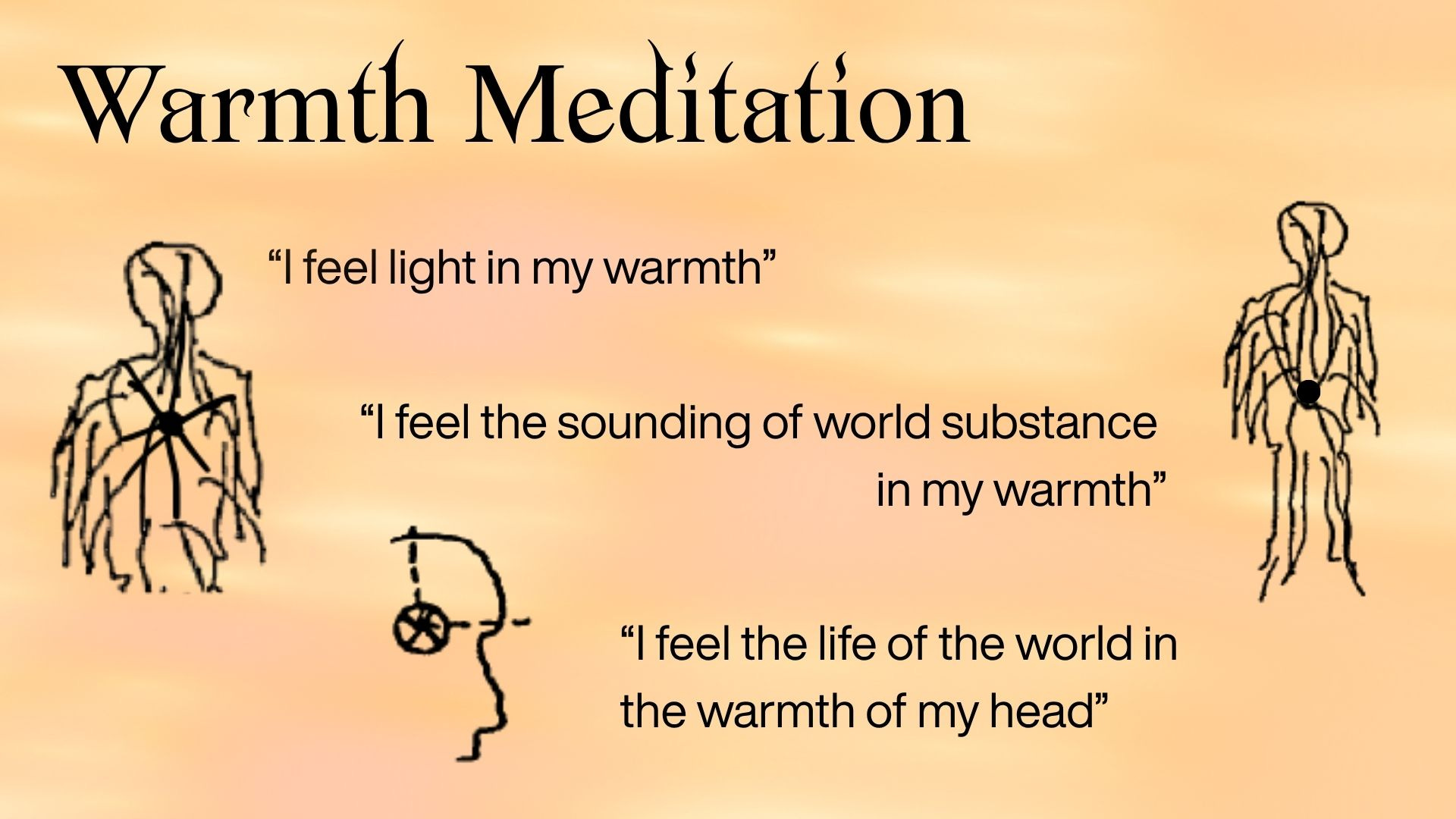 Warmth Meditation

“I feel light in my warmth”

“I feel the sounding of world substance in my warmth”

“I feel the life of the world in the warmth of my head”